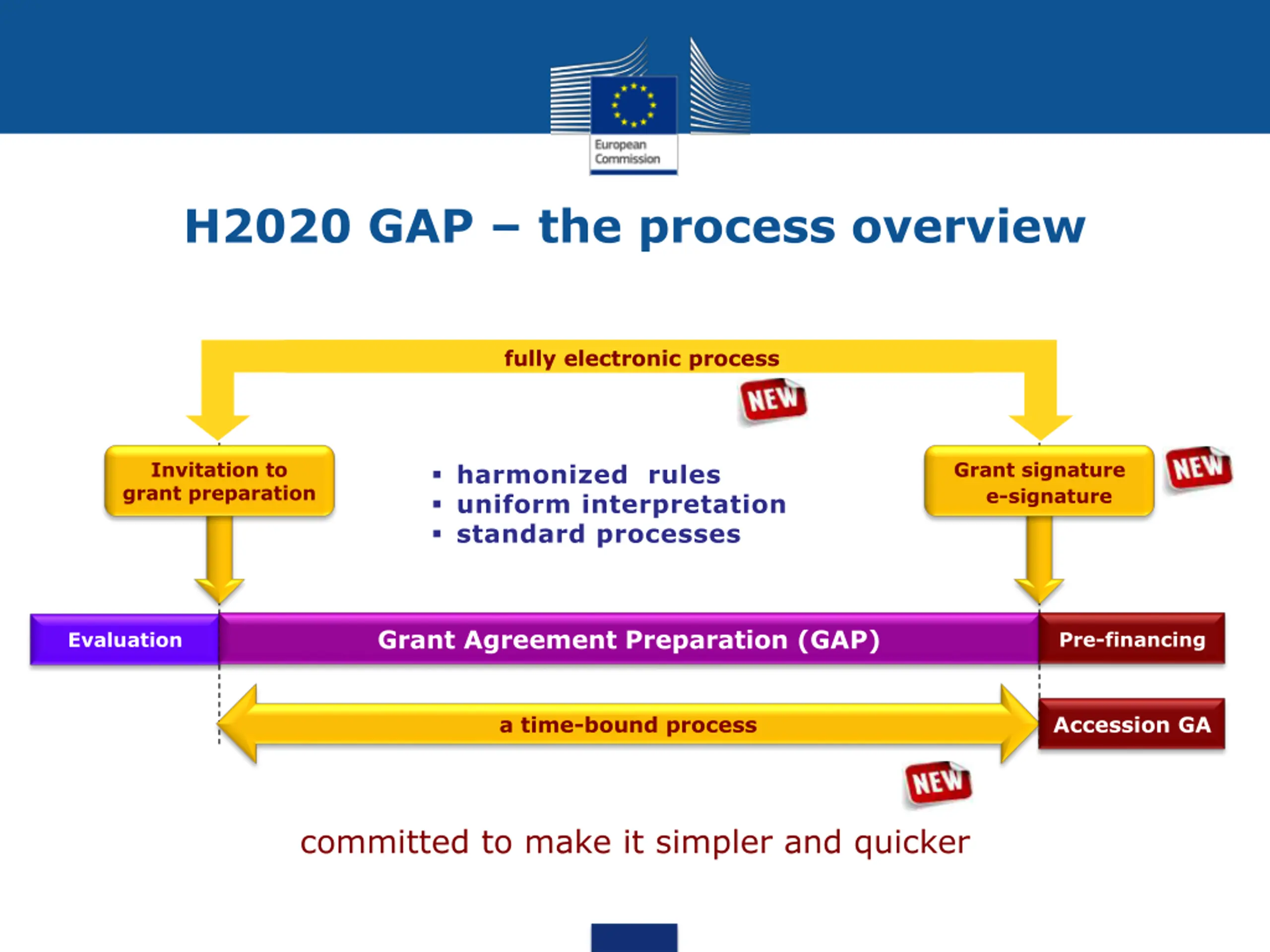 European Commission

H2020 GAP – the process overview

fully electronic process

NEW

Invitation to grant preparation

▪ harmonized rules
▪ uniform interpretation
▪ standard processes

Grant signature e-signature

NEW

Evaluation

Grant Agreement Preparation (GAP)

Pre-financing

a time-bound process

Accession GA

NEW

committed to make it simpler and quicker